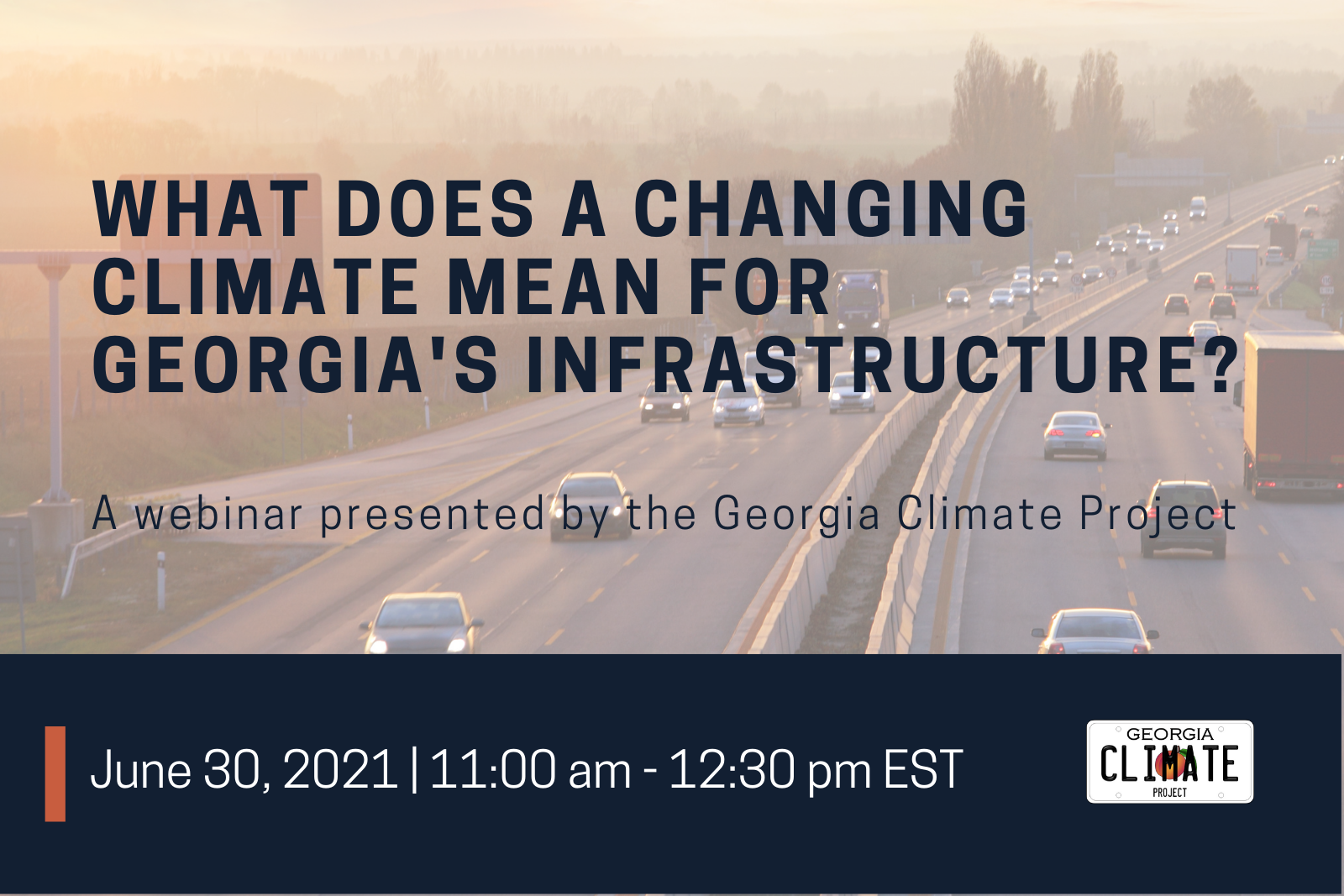 WHAT DOES A CHANGING CLIMATE MEAN FOR GEORGIA'S INFRASTRUCTURE?

A webinar presented by the Georgia Climate Project

June 30, 2021 | 11:00 am - 12:30 pm EST

GEORGIA
CLIMATE
PROJECT